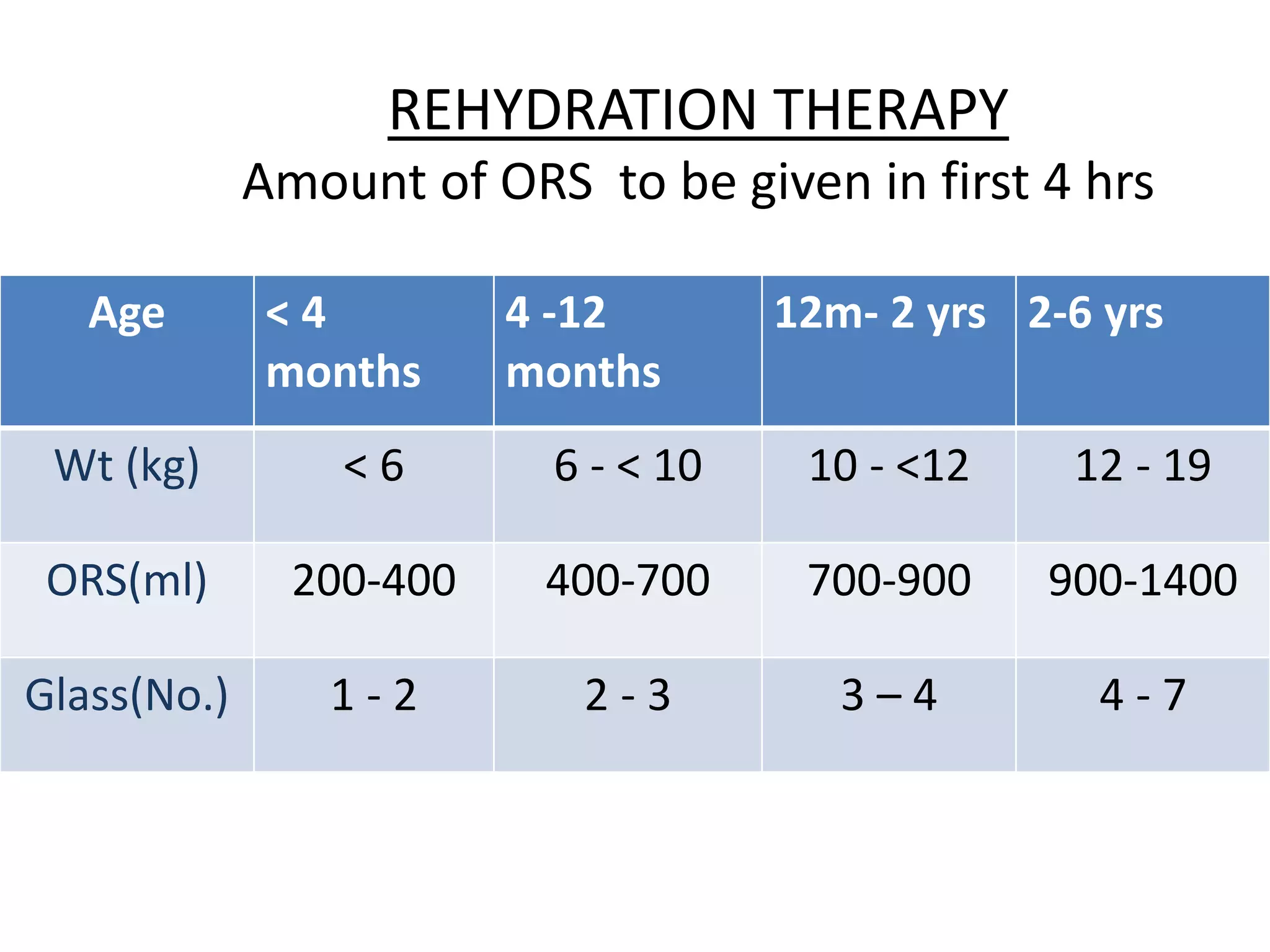 REHYDRATION THERAPY

Amount of ORS to be given in first 4 hrs

| Age | < 4 months | 4 -12 months | 12m- 2 yrs | 2-6 yrs |
|---|---|---|---|---|
| Wt (kg) | < 6 | 6 - < 10 | 10 - <12 | 12 - 19 |
| ORS(ml) | 200-400 | 400-700 | 700-900 | 900-1400 |
| Glass(No.) | 1 - 2 | 2 - 3 | 3 – 4 | 4 - 7 |